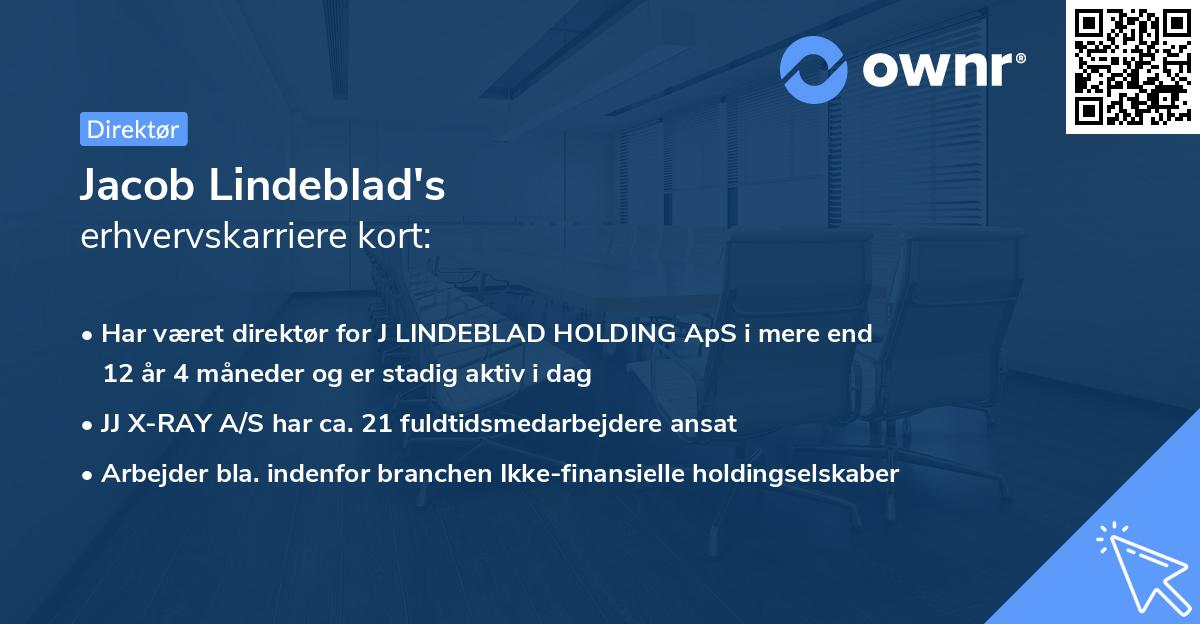 ownr®

Direktør

Jacob Lindeblad's
erhvervskarriere kort:

• Har været direktør for J LINDEBLAD HOLDING ApS i mere end 12 år 4 måneder og er stadig aktiv i dag
• JJ X-RAY A/S har ca. 21 fuldtidsmedarbejdere ansat
• Arbejder bla. indenfor branchen Ikke-finansielle holdingselskaber